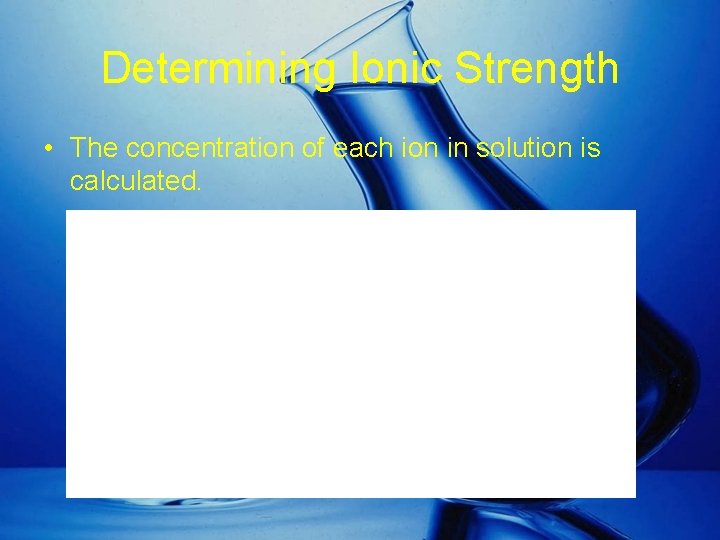 Determining Ionic Strength

• The concentration of each ion in solution is calculated.